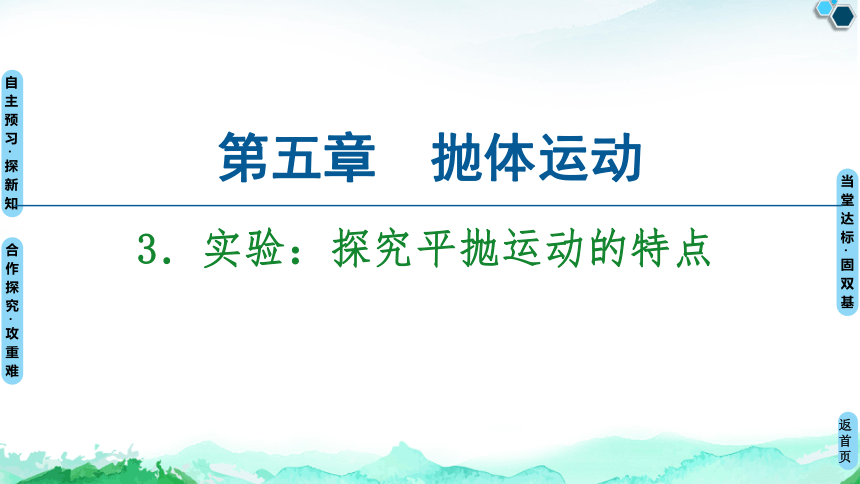 自主预习·探新知

合作探究·攻重难

第五章　抛体运动

3．实验：探究平抛运动的特点

当堂达标·固双基

返首页